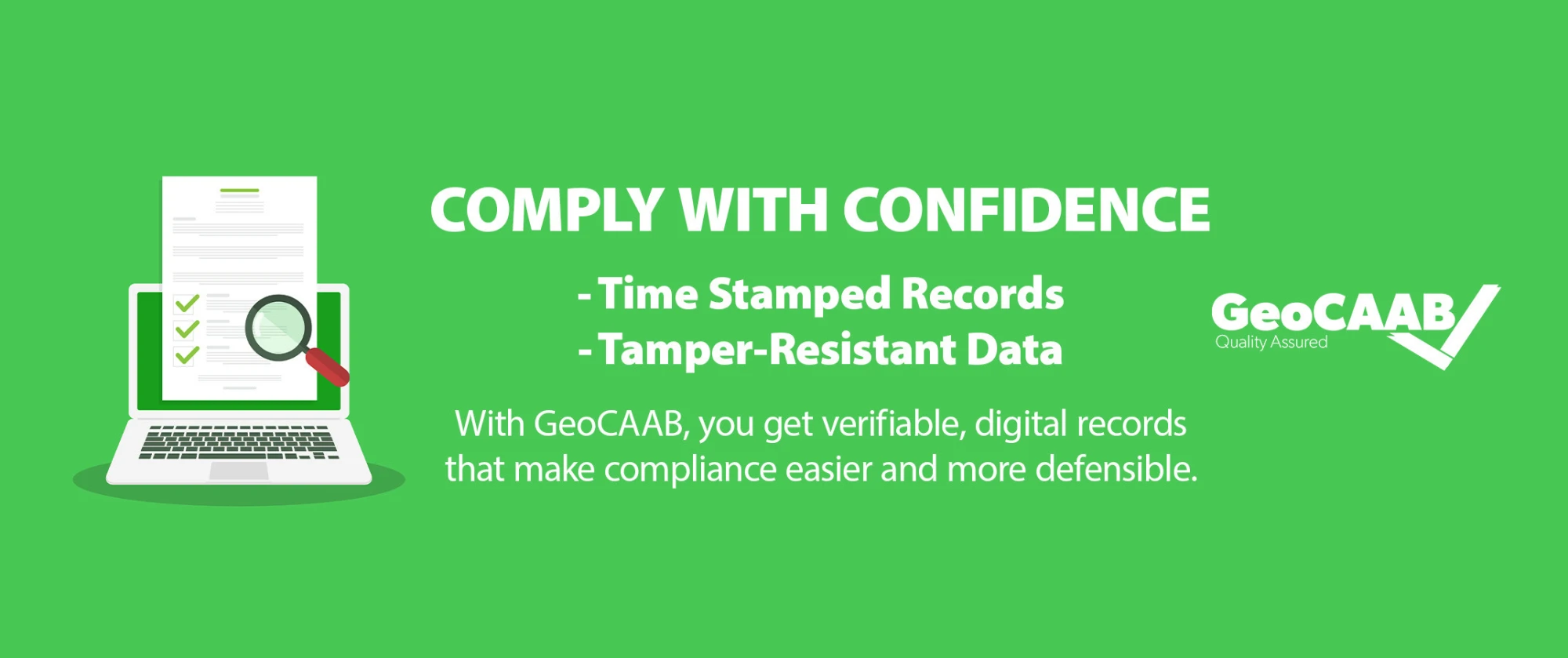 COMPLY WITH CONFIDENCE

- Time Stamped Records
- Tamper-Resistant Data

With GeoCAAB, you get verifiable, digital records that make compliance easier and more defensible.

GeoCAAB
Quality Assured